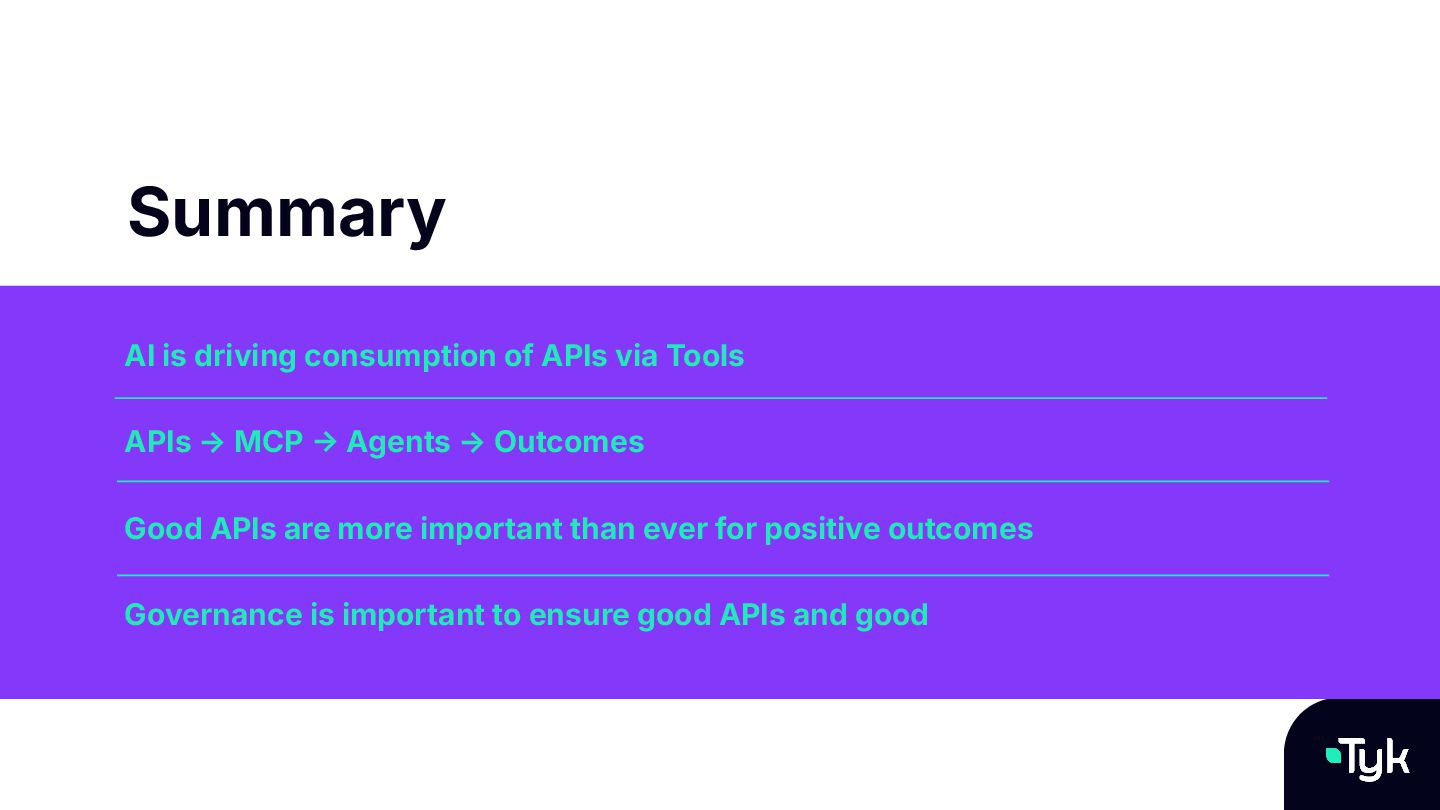 Summary

AI is driving consumption of APIs via Tools

APIs → MCP → Agents → Outcomes

Good APIs are more important than ever for positive outcomes

Governance is important to ensure good APIs and good

Tyk